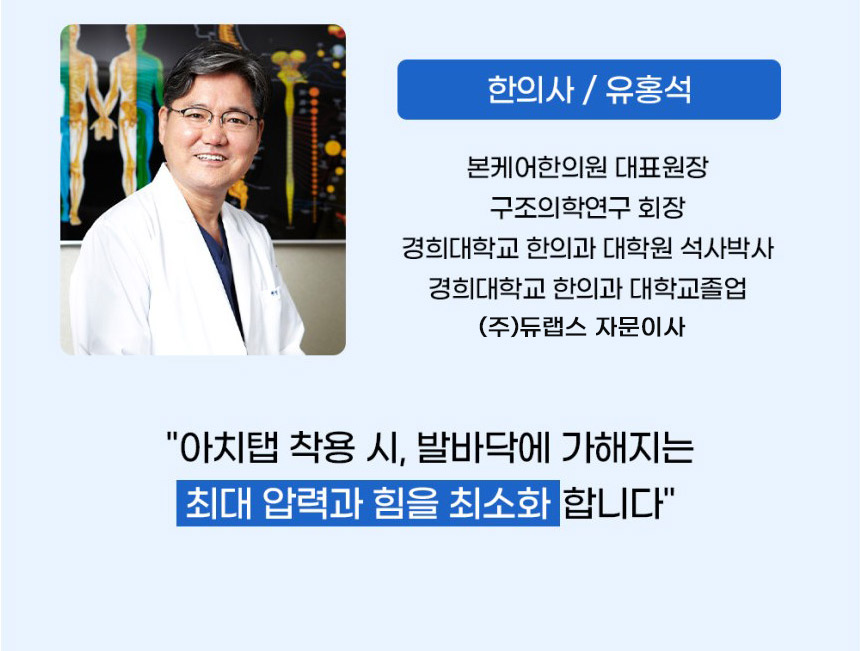 한의사 / 유홍석

본케어한의원 대표원장
구조의학연구 회장
경희대학교 한의과 대학원 석사박사
경희대학교 한의과 대학교졸업
(주)듀랩스 자문이사

"아치탭 착용 시, 발바닥에 가해지는 최대 압력과 힘을 최소화 합니다"